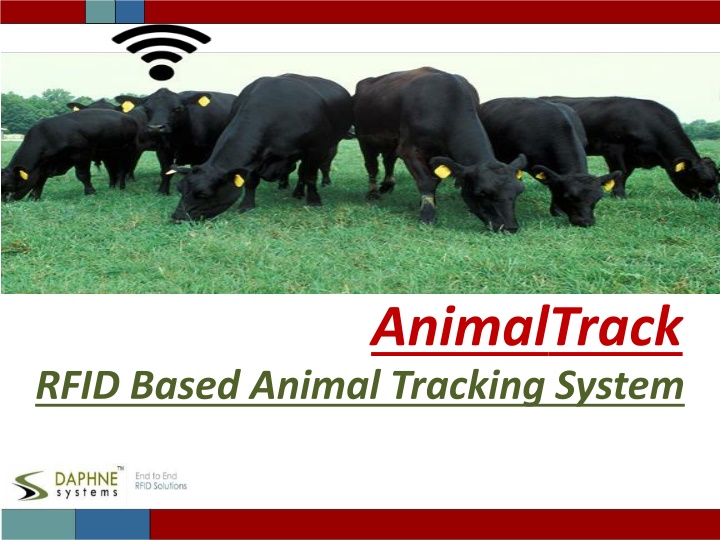 AnimalTrack

RFID Based Animal Tracking System

DAPHNE™ systems

End to End RFID Solutions